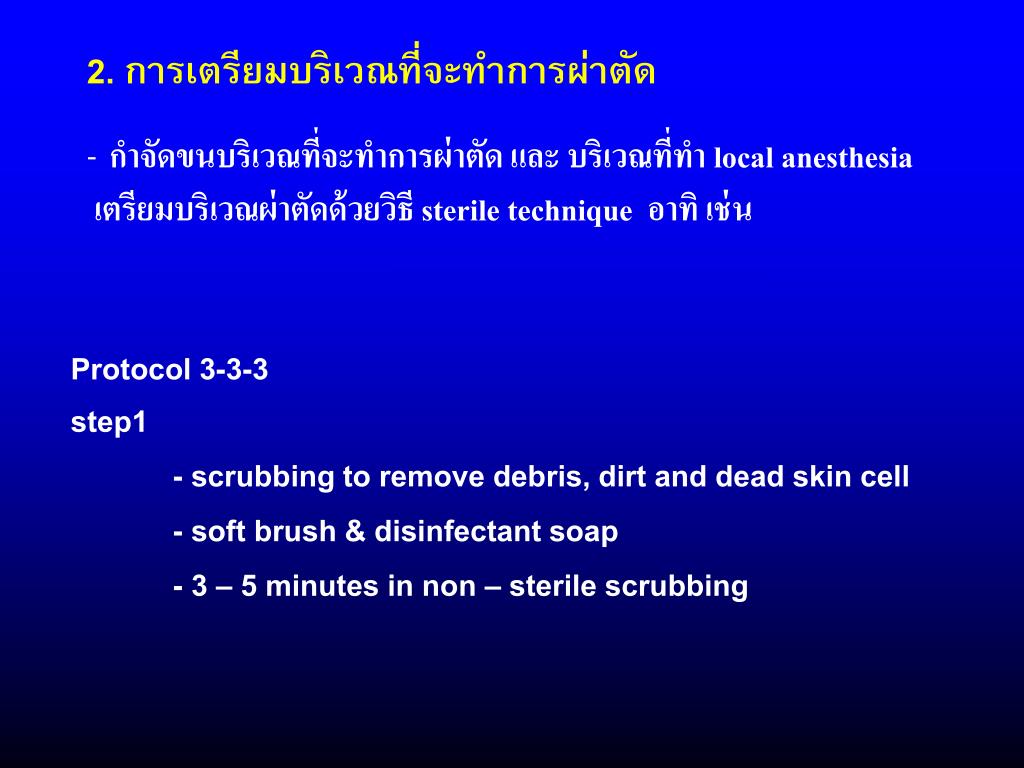 2. การเตรียมบริเวณที่จะทำการผ่าตัด

- กำจัดขนบริเวณที่จะทำการผ่าตัด และ บริเวณที่ทำ local anesthesia เตรียมบริเวณผ่าตัดด้วยวิธี sterile technique อาทิ เช่น

Protocol 3-3-3

step1

- scrubbing to remove debris, dirt and dead skin cell

- soft brush & disinfectant soap

- 3 – 5 minutes in non – sterile scrubbing